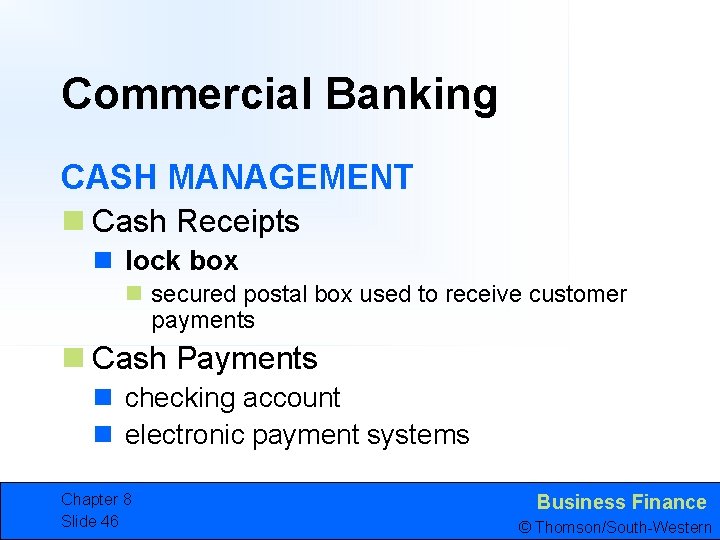 Commercial Banking

CASH MANAGEMENT

Cash Receipts

lock box

secured postal box used to receive customer payments

Cash Payments

checking account

electronic payment systems

Chapter 8
Slide 46

Business Finance
© Thomson/South-Western